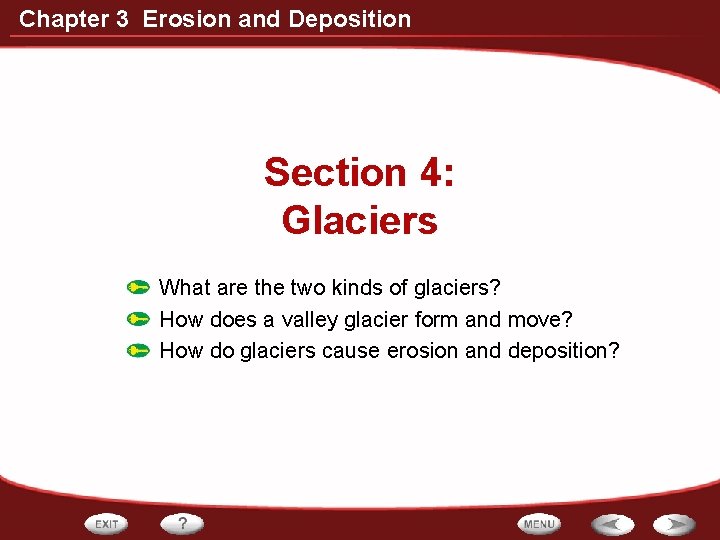 Chapter 3 Erosion and Deposition

Section 4:
Glaciers

What are the two kinds of glaciers?
How does a valley glacier form and move?
How do glaciers cause erosion and deposition?

EXIT
?
MENU